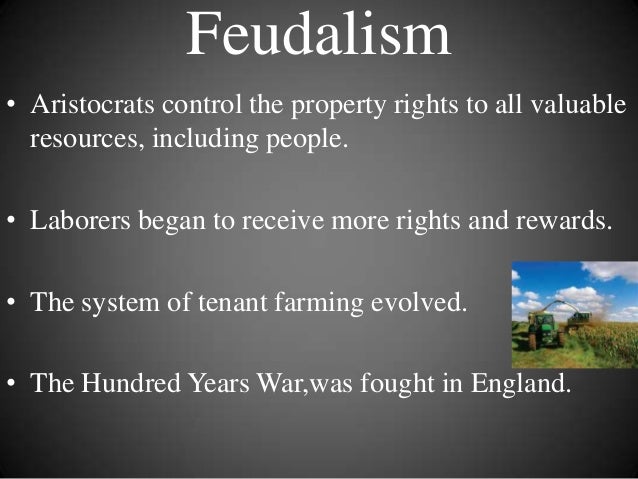 Feudalism

• Aristocrats control the property rights to all valuable resources, including people.

• Laborers began to receive more rights and rewards.

• The system of tenant farming evolved.

• The Hundred Years War,was fought in England.